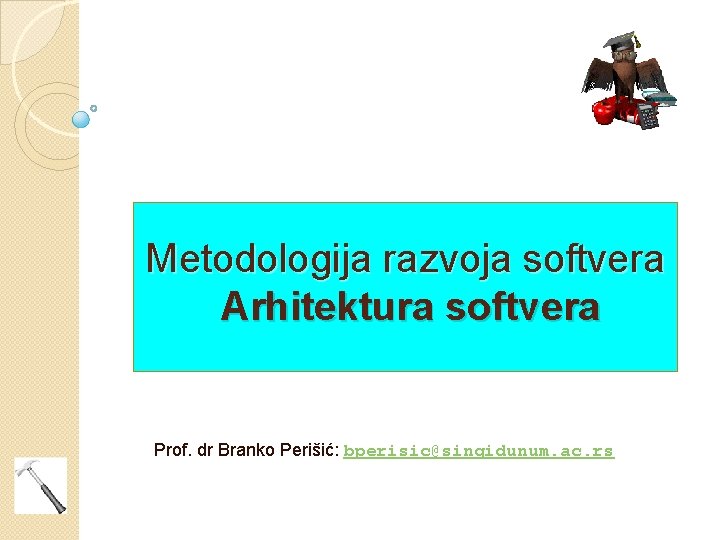 Metodologija razvoja softvera
Arhitektura softvera

Prof. dr Branko Perišić: bperisic@singidunum.ac.rs